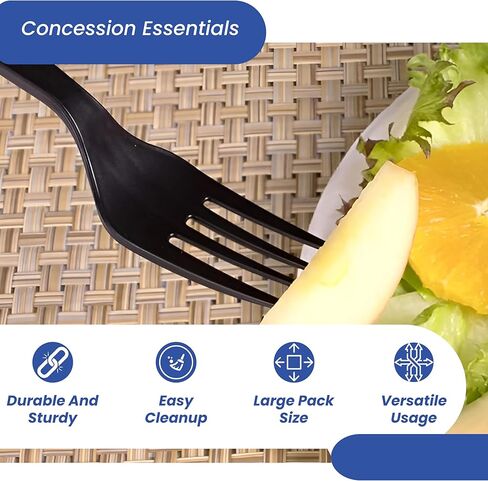 Concession Essentials

Durable And Sturdy

Easy Cleanup

Large Pack Size

Versatile Usage